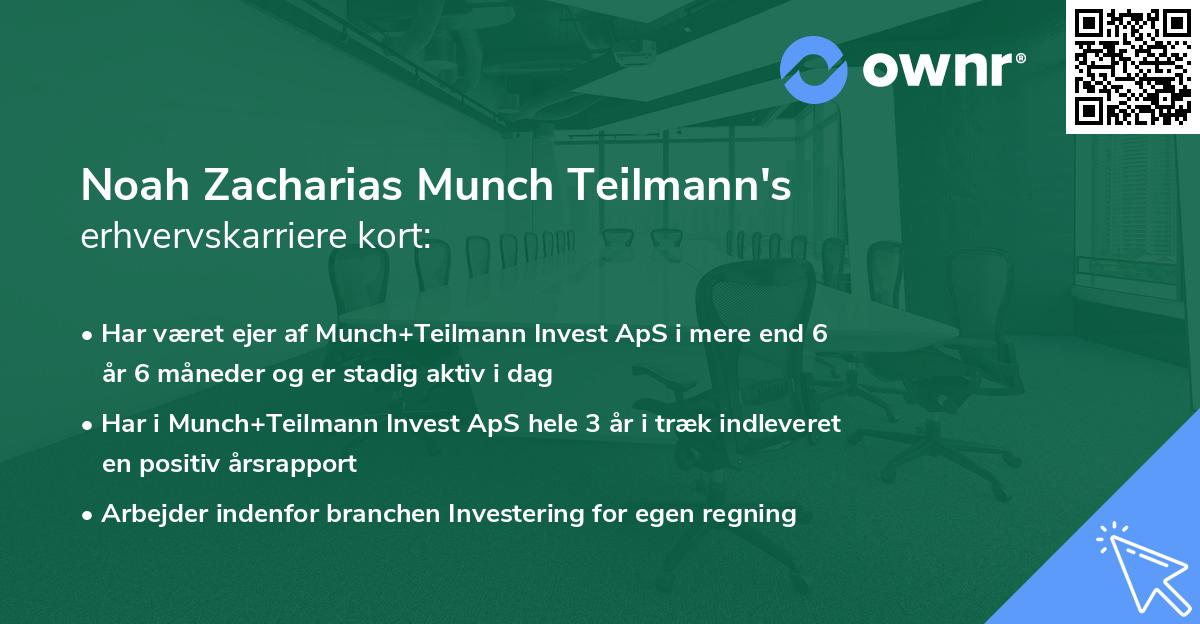 ownr®

Noah Zacharias Munch Teilmann's
erhvervskarriere kort:

• Har været ejer af Munch+Teilmann Invest ApS i mere end 6 år 6 måneder og er stadig aktiv i dag

• Har i Munch+Teilmann Invest ApS hele 3 år i træk indleveret en positiv årsrapport

• Arbejder indenfor branchen Investering for egen regning